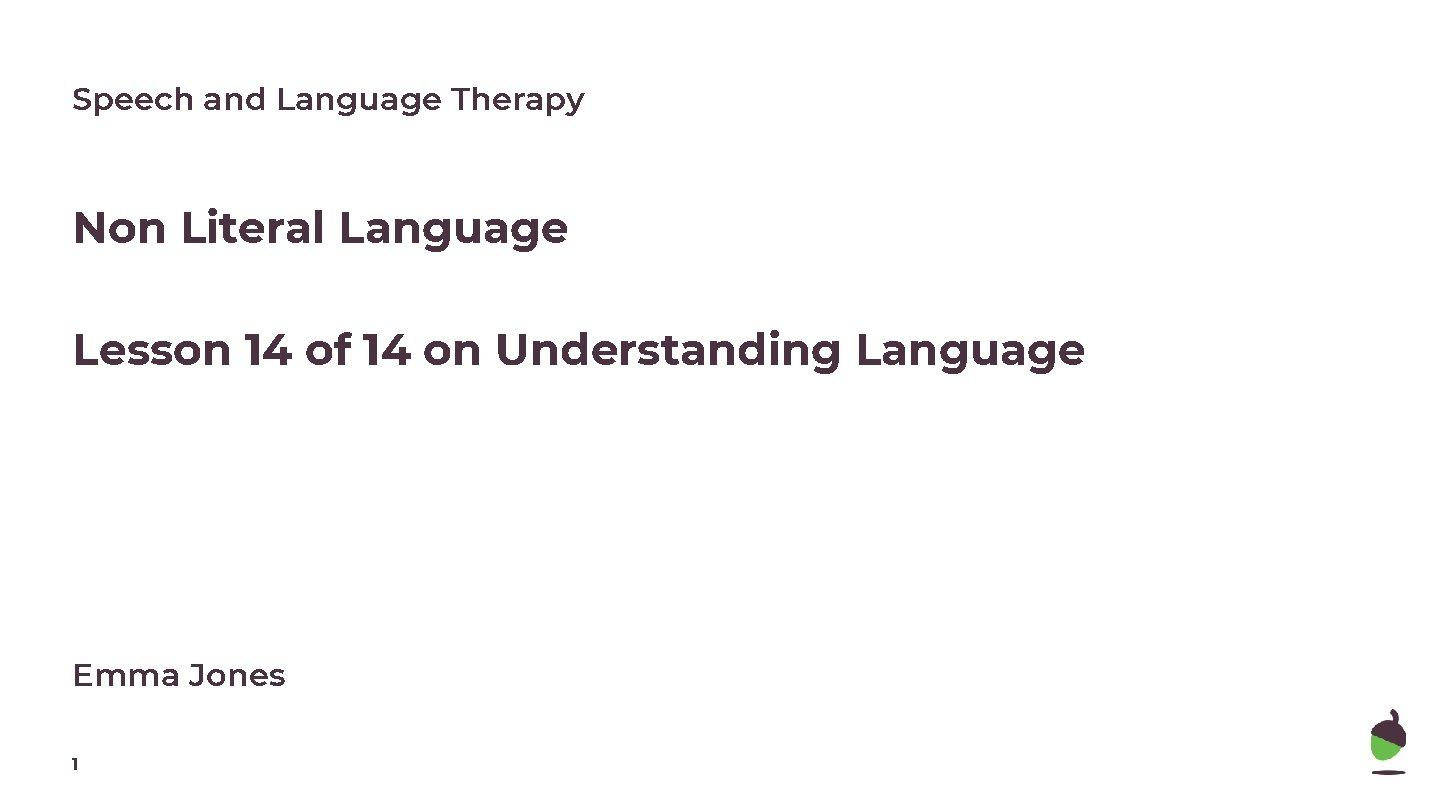 Speech and Language Therapy

Non Literal Language

Lesson 14 of 14 on Understanding Language

Emma Jones

1